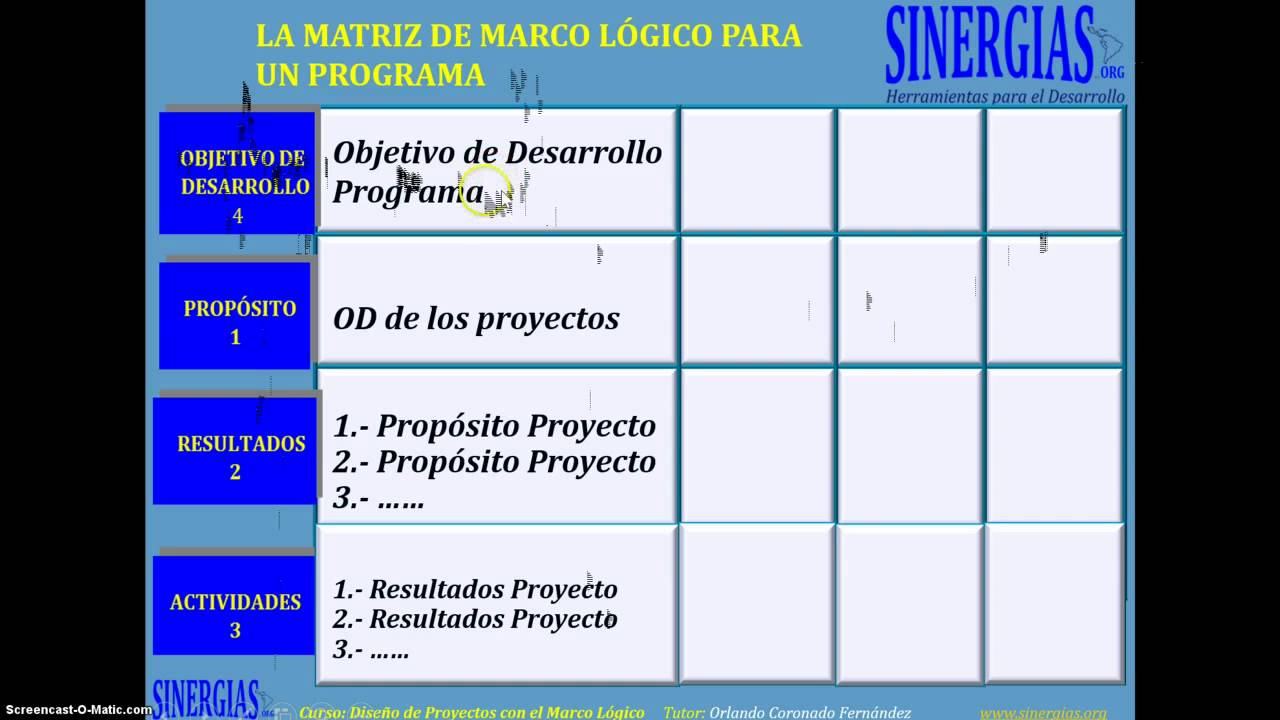 LA MATRIZ DE MARCO LÓGICO PARA UN PROGRAMA

SINERGIAS .ORG
Herramientas para el Desarrollo

| | | | | |
|---|---|---|---|---|
| OBJETIVO DE DESARROLLO 4 | Objetivo de Desarrollo Programa | | | |
| PROPÓSITO 1 | OD de los proyectos | | | |
| RESULTADOS 2 | 1.- Propósito Proyecto 2.- Propósito Proyecto 3.- …… | | | |
| ACTIVIDADES 3 | 1.- Resultados Proyecto 2.- Resultados Proyecto 3.- …… | | | |

Screencast-O-Matic.com
SINERGIAS
Curso: Diseño de Proyectos con el Marco Lógico Tutor: Orlando Coronado Fernández www.sinergias.org